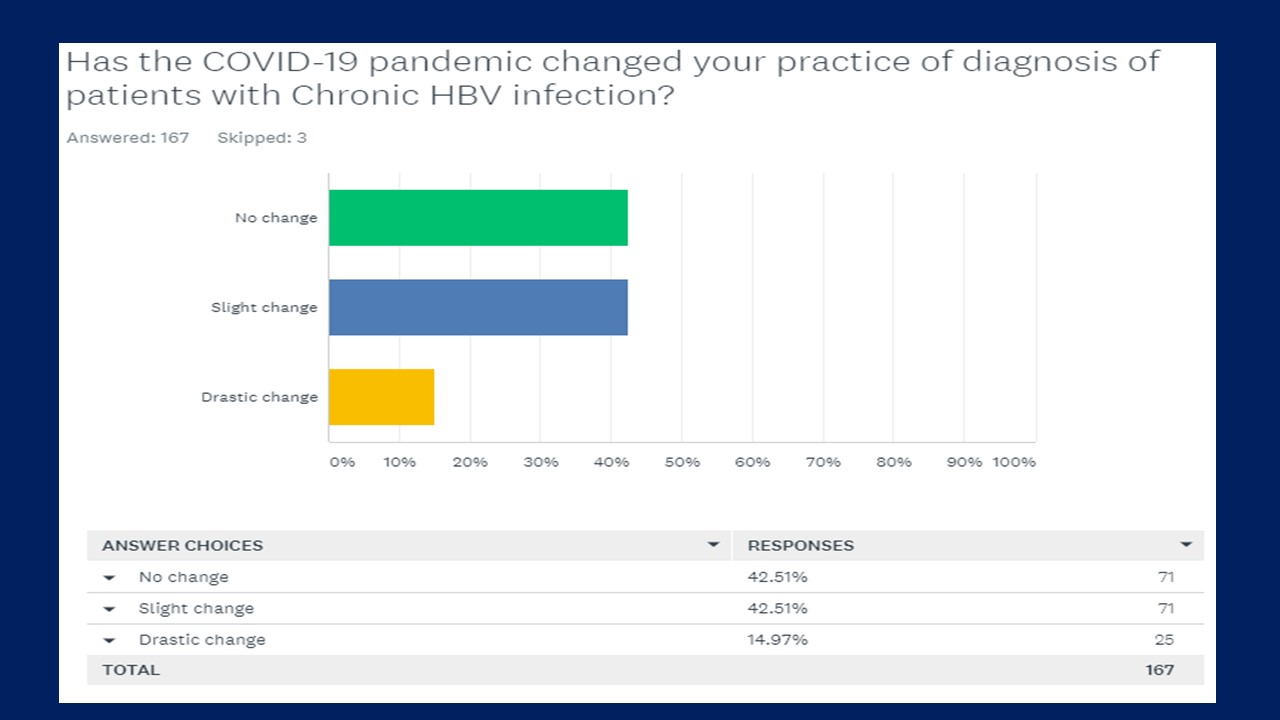 Has the COVID-19 pandemic changed your practice of diagnosis of patients with Chronic HBV infection?

Answered: 167 Skipped: 3

No change
Slight change
Drastic change

0% 10% 20% 30% 40% 50% 60% 70% 80% 90% 100%

| ANSWER CHOICES | RESPONSES | |
|---|---|---|
| No change | 42.51% | 71 |
| Slight change | 42.51% | 71 |
| Drastic change | 14.97% | 25 |
| TOTAL | | 167 |